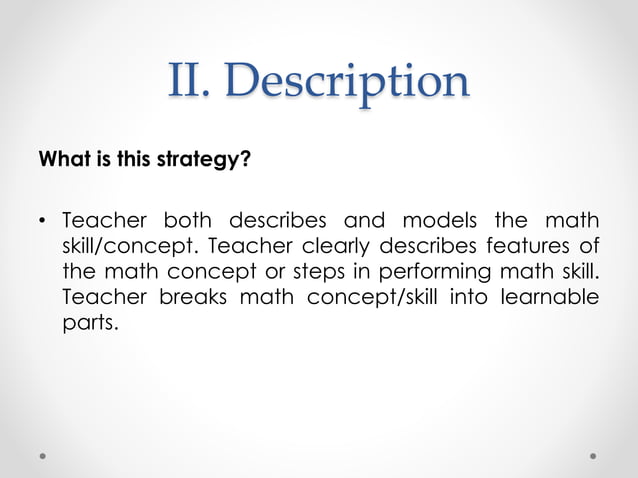 II. Description

What is this strategy?

• Teacher both describes and models the math skill/concept. Teacher clearly describes features of the math concept or steps in performing math skill. Teacher breaks math concept/skill into learnable parts.